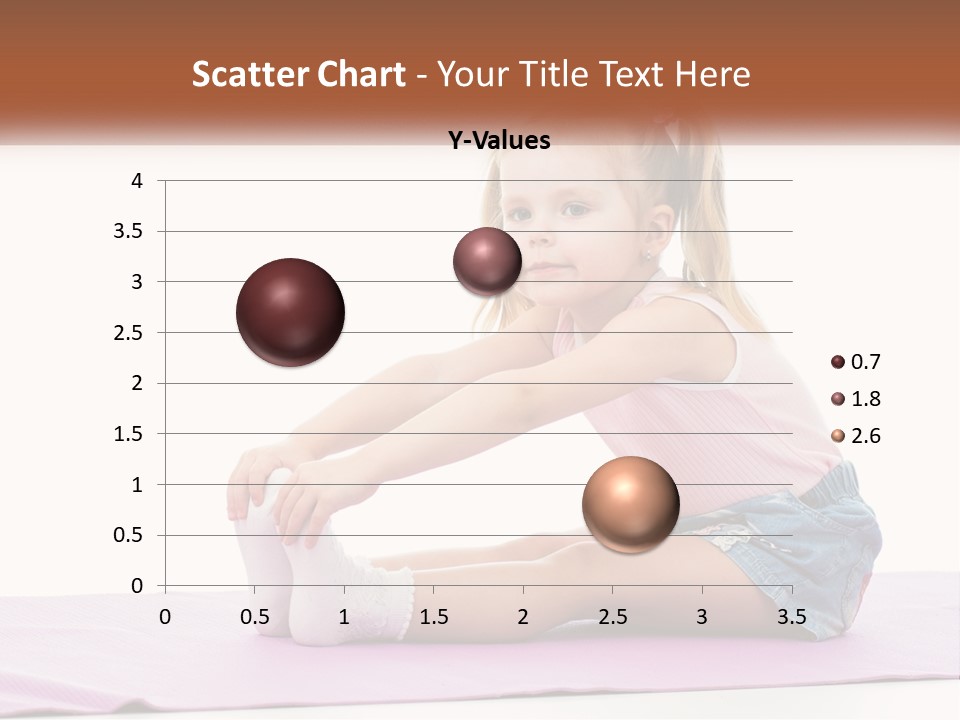 Scatter Chart - Your Title Text Here

Y-Values

4
3.5
3
2.5
2
1.5
1
0.5
0

0 0.5 1 1.5 2 2.5 3 3.5

0.7
1.8
2.6